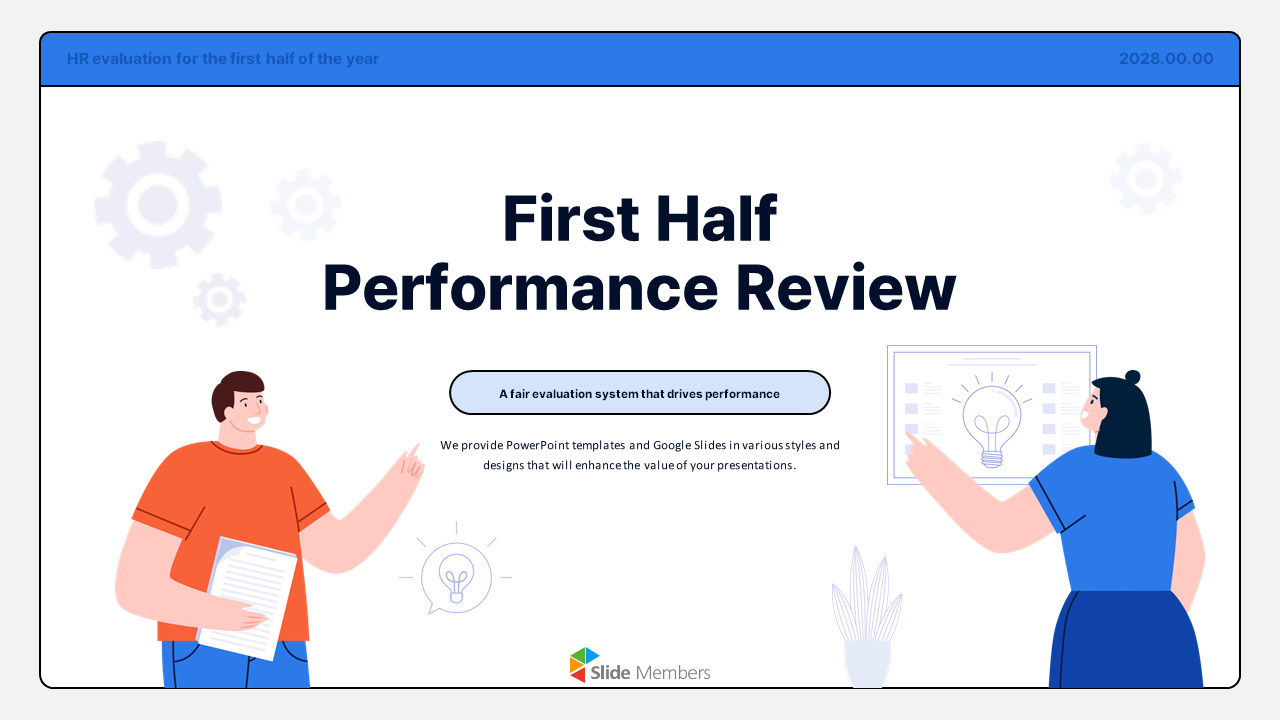 HR evaluation for the first half of the year

2028.00.00

First Half Performance Review

A fair evaluation system that drives performance

We provide PowerPoint templates and Google Slides in various styles and designs that will enhance the value of your presentations.

Slide Members